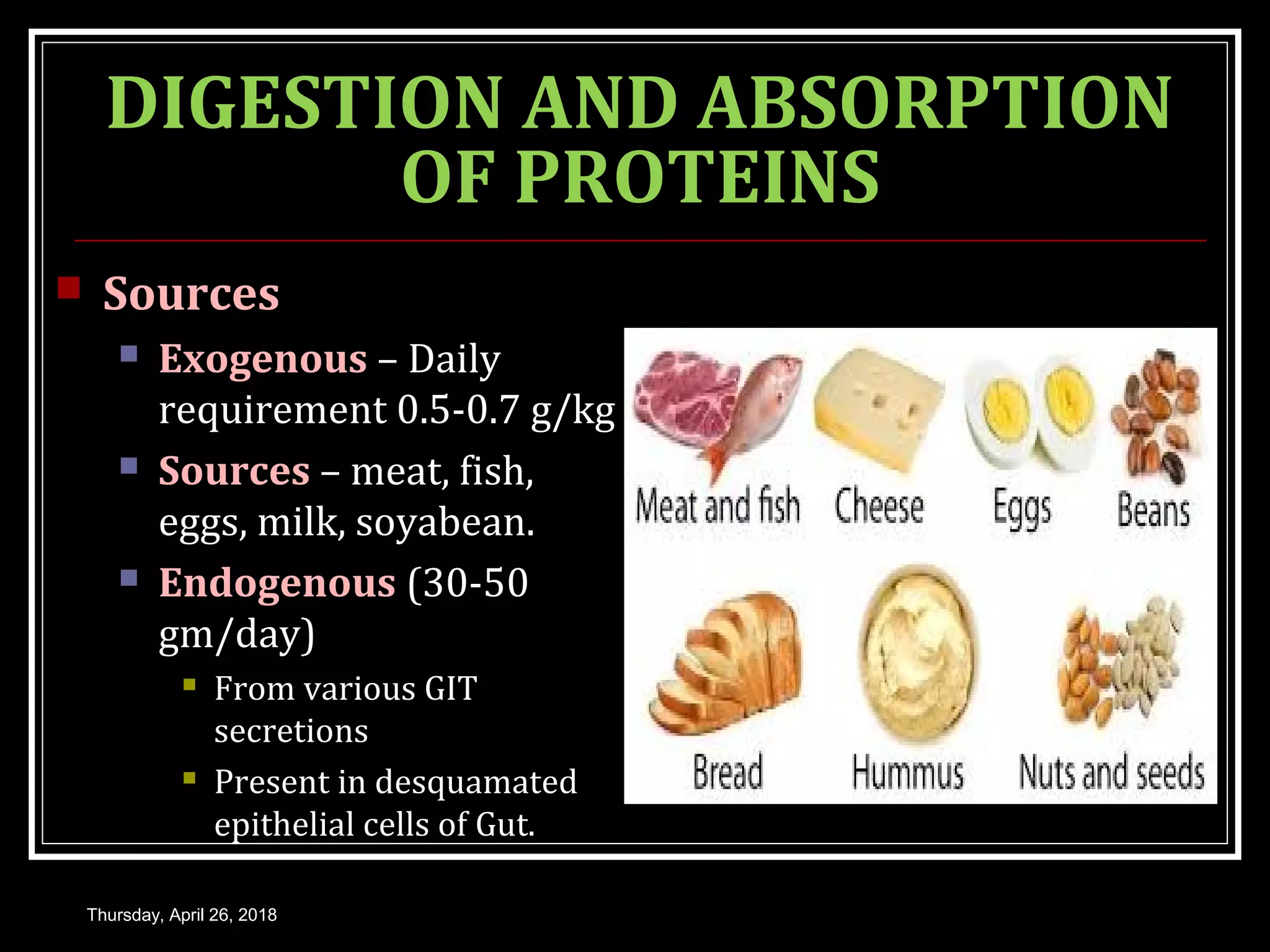 DIGESTION AND ABSORPTION OF PROTEINS

Sources

Exogenous – Daily requirement 0.5-0.7 g/kg

Sources – meat, fish, eggs, milk, soyabean.

Endogenous (30-50 gm/day)

From various GIT secretions

Present in desquamated epithelial cells of Gut.

Meat and fish
Cheese
Eggs
Beans
Bread
Hummus
Nuts and seeds

Thursday, April 26, 2018